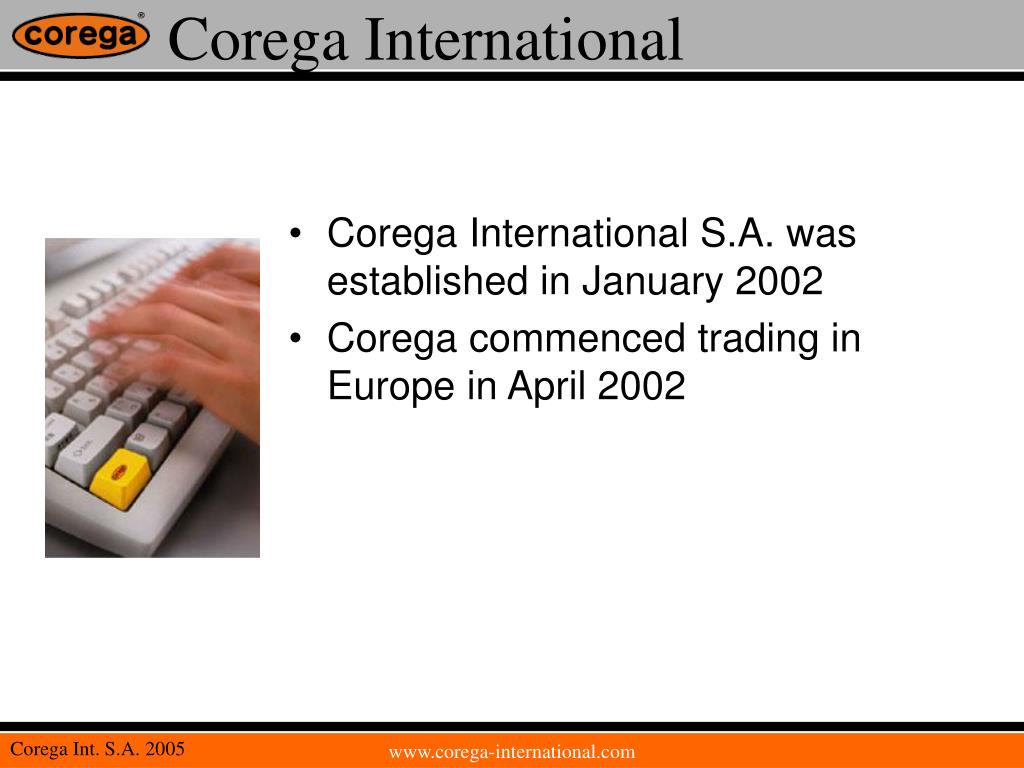 corega®

Corega International

• Corega International S.A. was established in January 2002
• Corega commenced trading in Europe in April 2002

Corega Int. S.A. 2005

www.corega-international.com